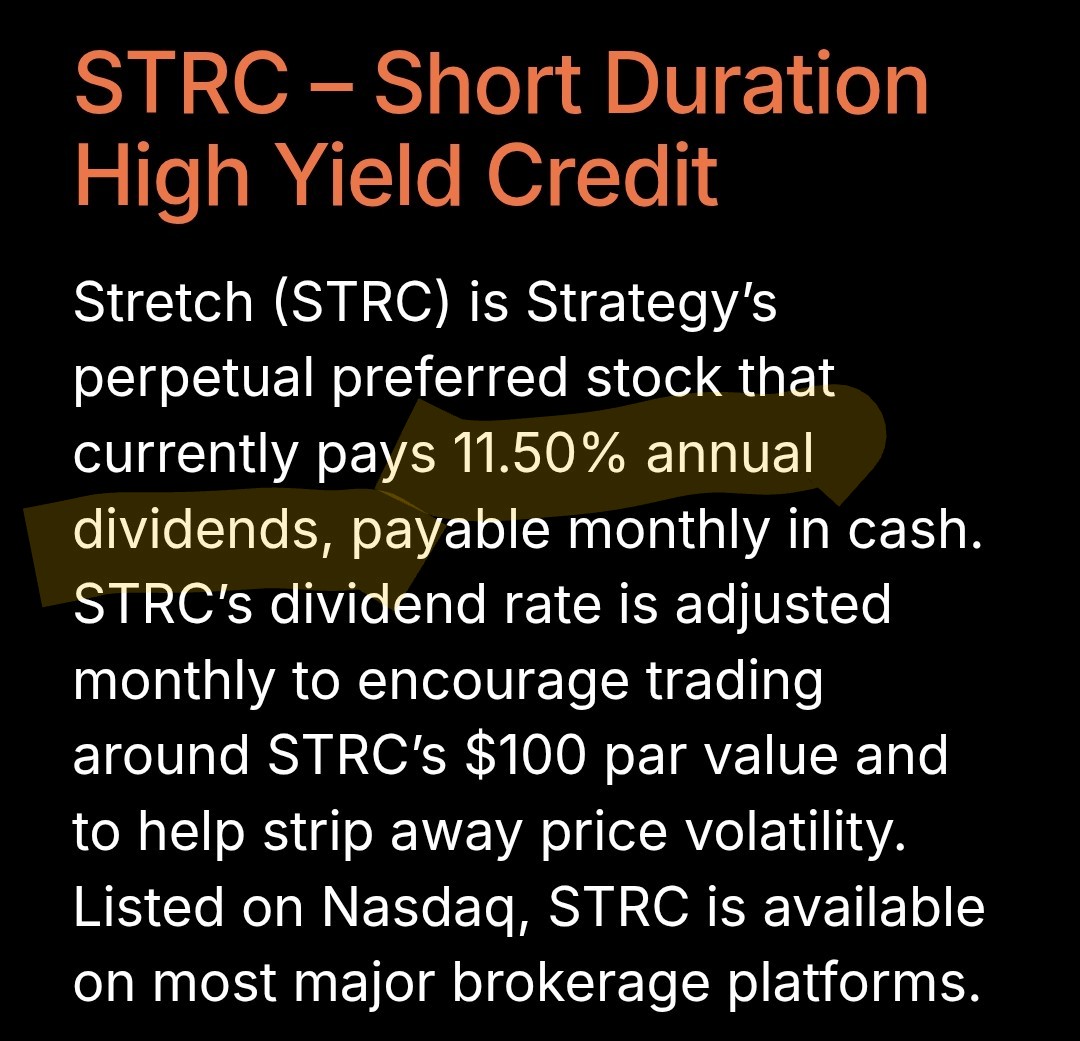 STRC – Short Duration High Yield Credit

Stretch (STRC) is Strategy's perpetual preferred stock that currently pays 11.50% annual dividends, payable monthly in cash. STRC's dividend rate is adjusted monthly to encourage trading around STRC's $100 par value and to help strip away price volatility. Listed on Nasdaq, STRC is available on most major brokerage platforms.